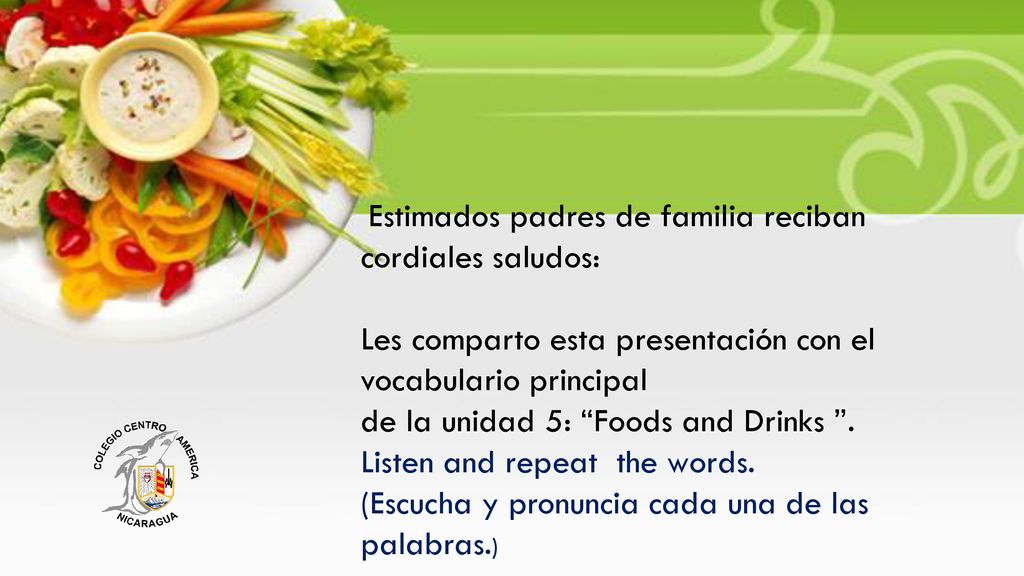 Estimados padres de familia reciban cordiales saludos:

Les comparto esta presentación con el vocabulario principal
de la unidad 5: “Foods and Drinks ”.
Listen and repeat the words.
(Escucha y pronuncia cada una de las palabras.)

COLEGIO CENTRO AMERICA
NICARAGUA